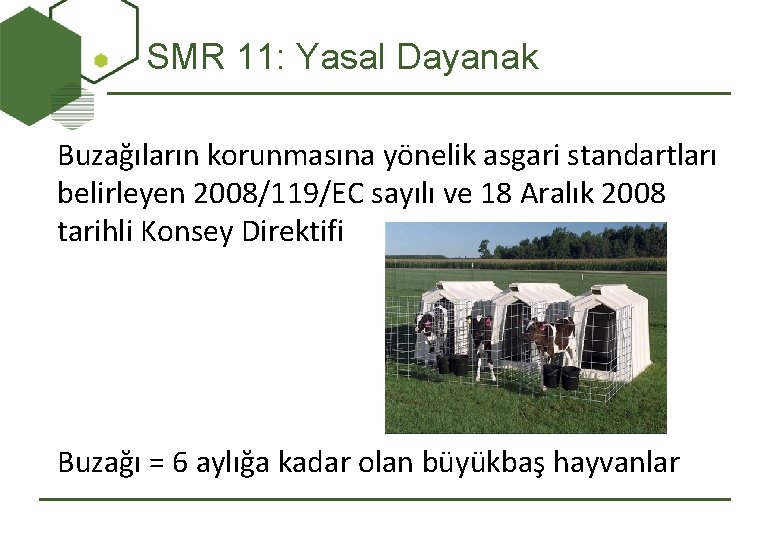 SMR 11: Yasal Dayanak

Buzağıların korunmasına yönelik asgari standartları belirleyen 2008/119/EC sayılı ve 18 Aralık 2008 tarihli Konsey Direktifi

Buzağı = 6 aylığa kadar olan büyükbaş hayvanlar